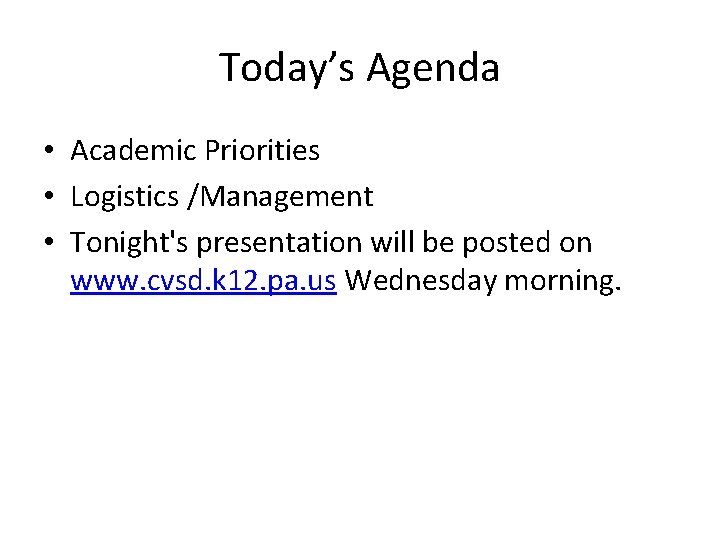 Today’s Agenda

• Academic Priorities
• Logistics /Management
• Tonight's presentation will be posted on www.cvsd.k12.pa.us Wednesday morning.